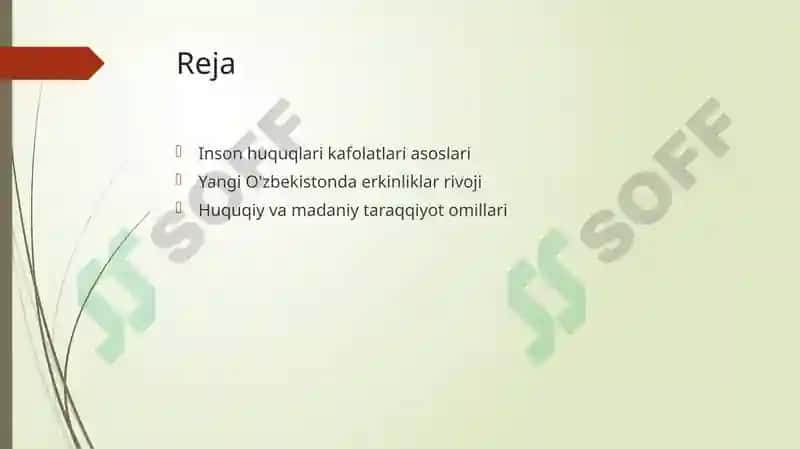 Reja

Inson huquqlari kafolatlari asoslari
Yangi O'zbekistonda erkinliklar rivoji
Huquqiy va madaniy taraqqiyot omillari

SOFF
SOFF